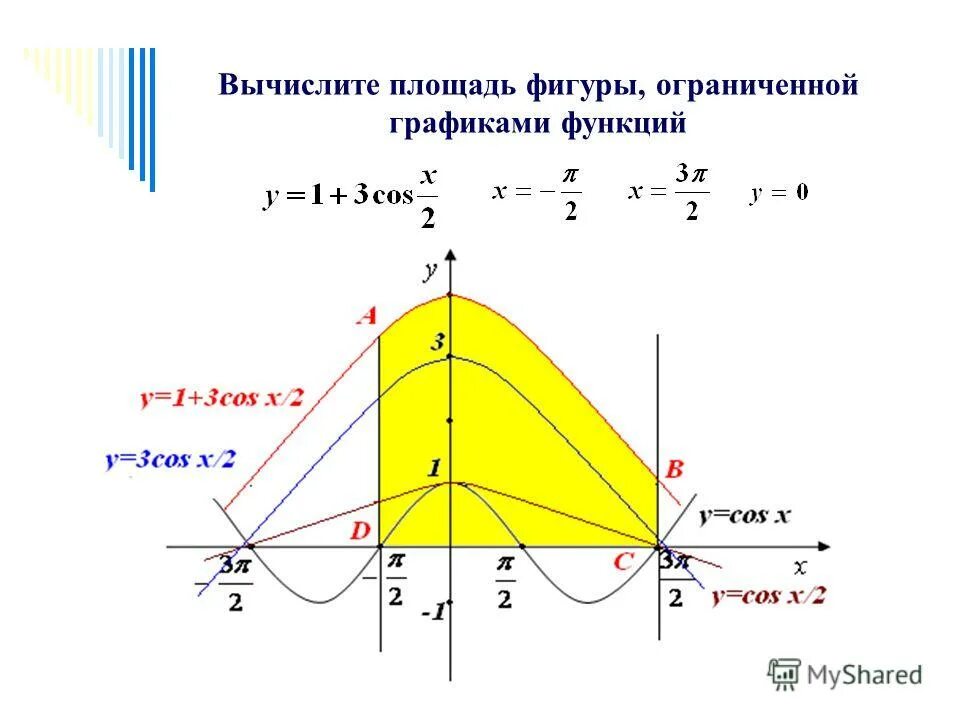 Вычислите площадь фигуры, ограниченной графиками функций

$y = 1 + 3\cos\frac{x}{2}$ $x = -\frac{\pi}{2}$ $x = \frac{3\pi}{2}$ $y = 0$

y

A

3

y=1+3cos x/2

y=3cos x/2

1

B

y=cos x

D

C

x

$-\frac{3\pi}{2}$

$-\frac{\pi}{2}$

$\frac{\pi}{2}$

$\frac{3\pi}{2}$

-1

y=cos x/2

MyShared